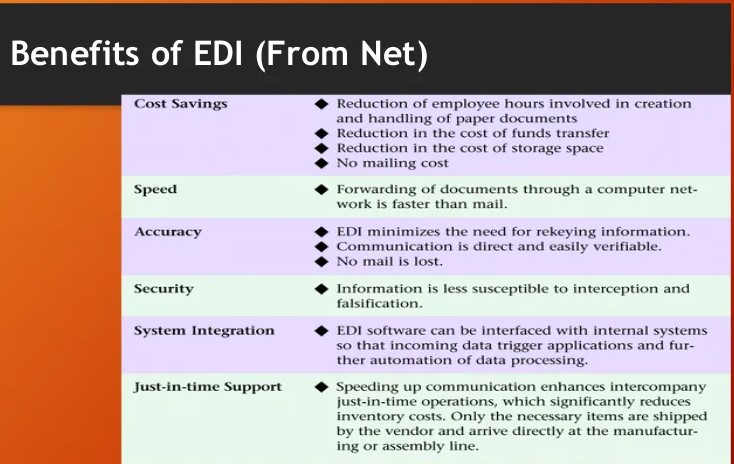 Benefits of EDI (From Net)

| | |
|---|---|
| Cost Savings | ◆ Reduction of employee hours involved in creation and handling of paper documents ◆ Reduction in the cost of funds transfer ◆ Reduction in the cost of storage space ◆ No mailing cost |
| Speed | ◆ Forwarding of documents through a computer network is faster than mail. |
| Accuracy | ◆ EDI minimizes the need for rekeying information. ◆ Communication is direct and easily verifiable. ◆ No mail is lost. |
| Security | ◆ Information is less susceptible to interception and falsification. |
| System Integration | ◆ EDI software can be interfaced with internal systems so that incoming data trigger applications and further automation of data processing. |
| Just-in-time Support | ◆ Speeding up communication enhances intercompany just-in-time operations, which significantly reduces inventory costs. Only the necessary items are shipped by the vendor and arrive directly at the manufacturing or assembly line. |